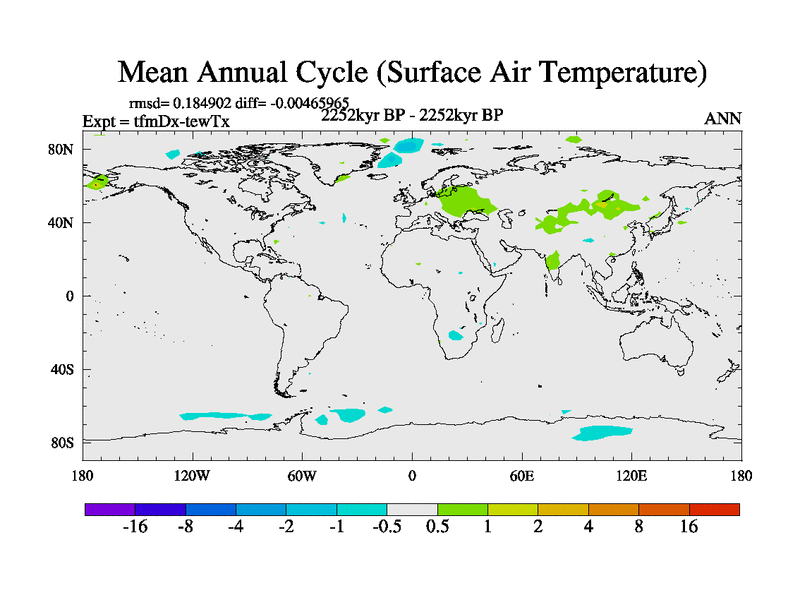 Mean Annual Cycle (Surface Air Temperature)

rmsd= 0.184902 diff= -0.00465965
Expt = tfmDx-tewTx
2252kyr BP - 2252kyr BP
ANN

80N
40N
0
40S
80S

180
120W
60W
0
60E
120E
180

-16
-8
-4
-2
-1
-0.5
0.5
1
2
4
8
16